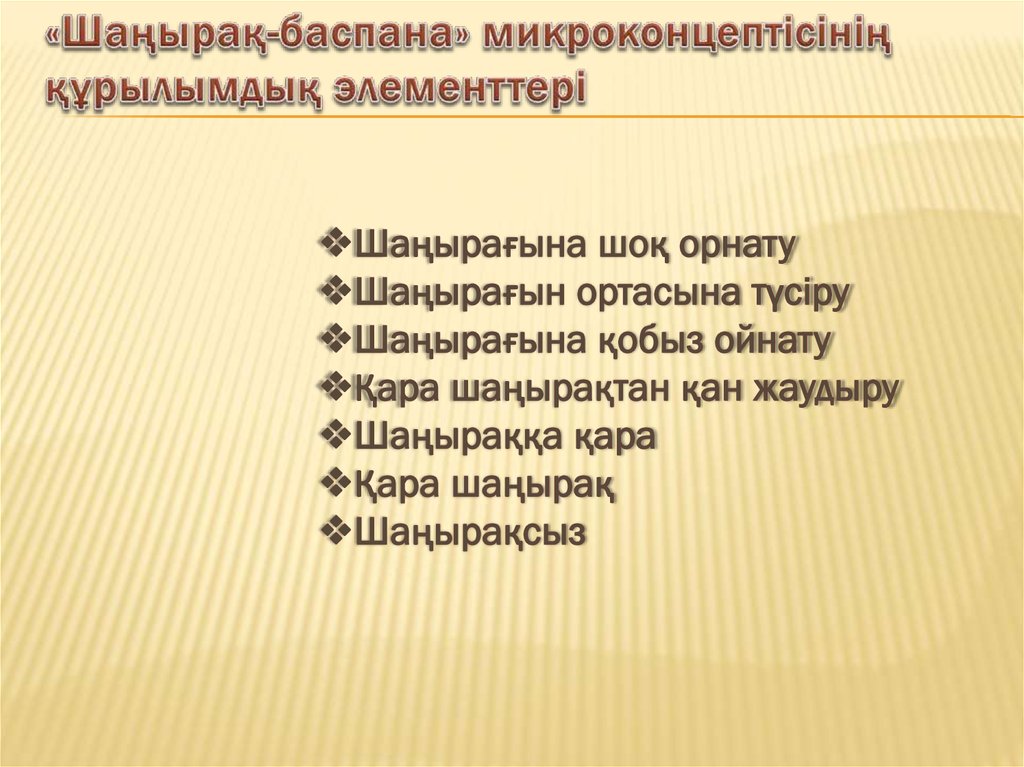 «Шаңырақ-баспана» микроконцептісінің құрылымдық элементтері

❖Шаңырағына шоқ орнату
❖Шаңырағын ортасына түсіру
❖Шаңырағына қобыз ойнату
❖Қара шаңырақтан қан жаудыру
❖Шаңыраққа қара
❖Қара шаңырақ
❖Шаңырақсыз